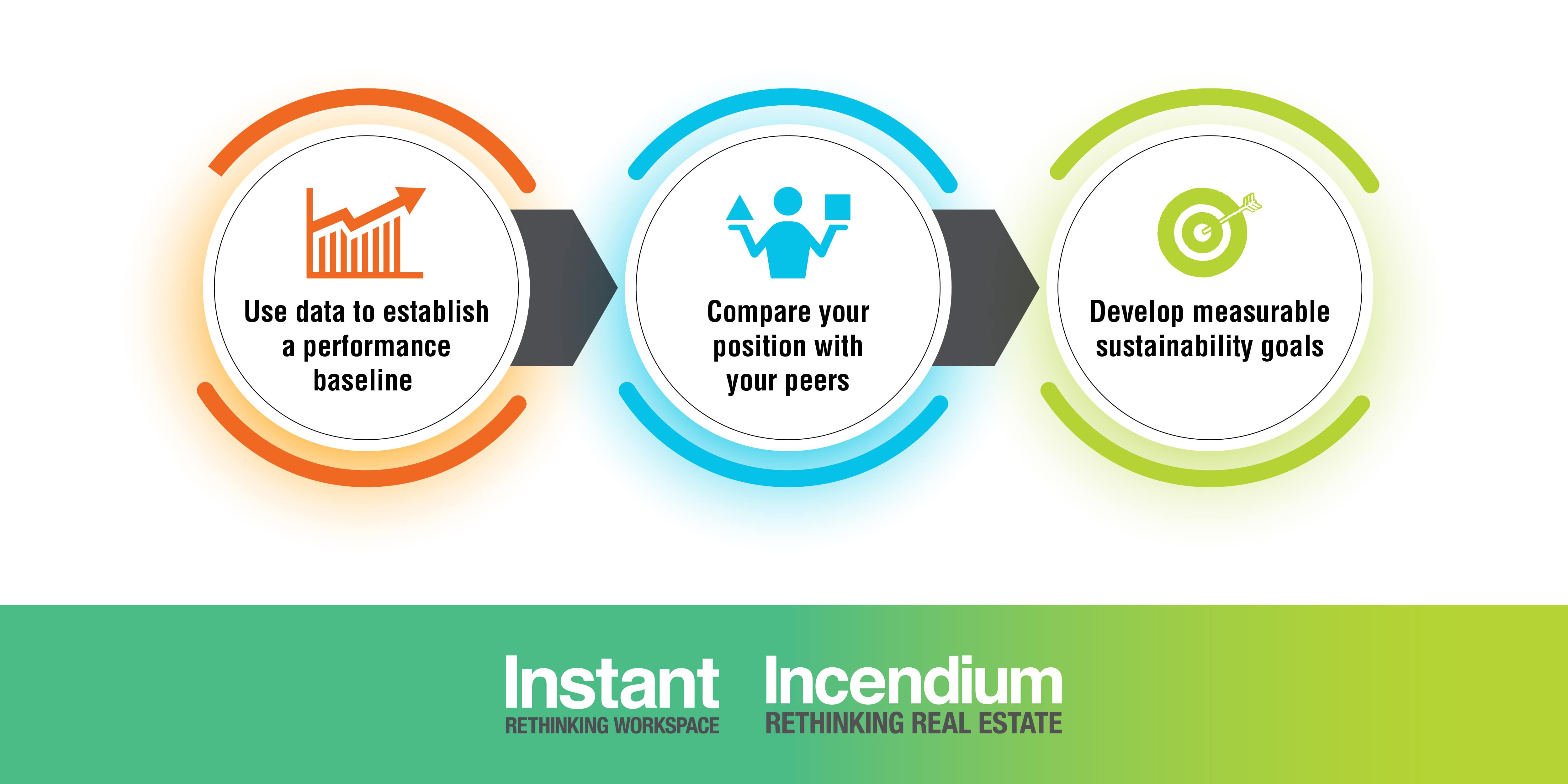 Use data to establish a performance baseline

Compare your position with your peers

Develop measurable sustainability goals

Instant
RETHINKING WORKSPACE

Incendium
RETHINKING REAL ESTATE